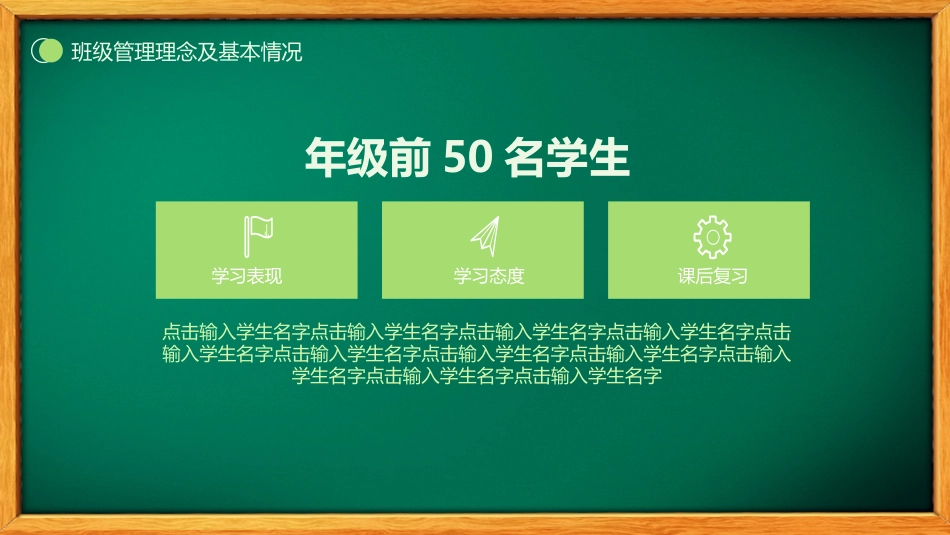 班级管理理念及基本情况

年级前 50 名学生

学习表现

学习态度

课后复习

点击输入学生名字点击输入学生名字点击输入学生名字点击输入学生名字点击输入学生名字点击输入学生名字点击输入学生名字点击输入学生名字点击输入学生名字点击输入学生名字点击输入学生名字